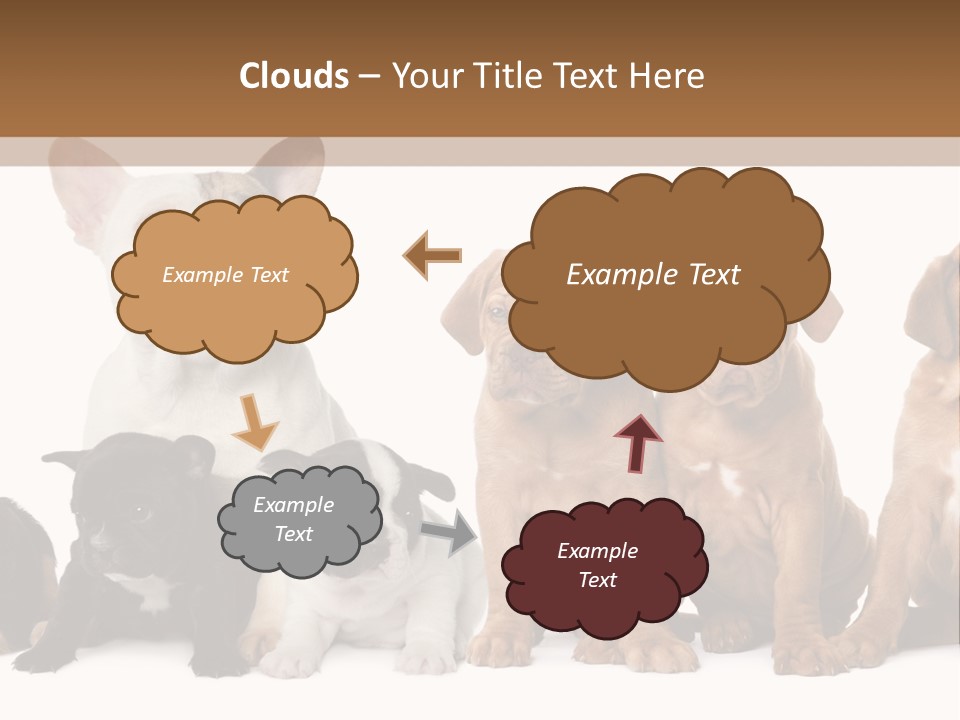 Clouds – Your Title Text Here

Example Text

Example Text

Example Text

Example Text